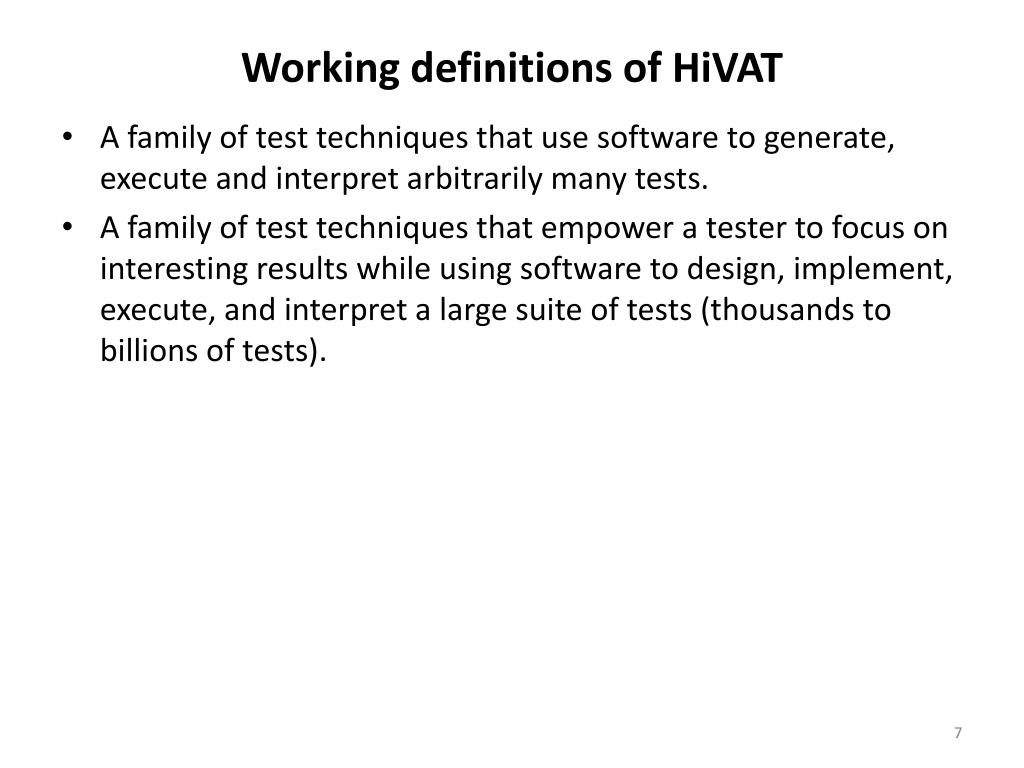 Working definitions of HiVAT

• A family of test techniques that use software to generate, execute and interpret arbitrarily many tests.
• A family of test techniques that empower a tester to focus on interesting results while using software to design, implement, execute, and interpret a large suite of tests (thousands to billions of tests).

7